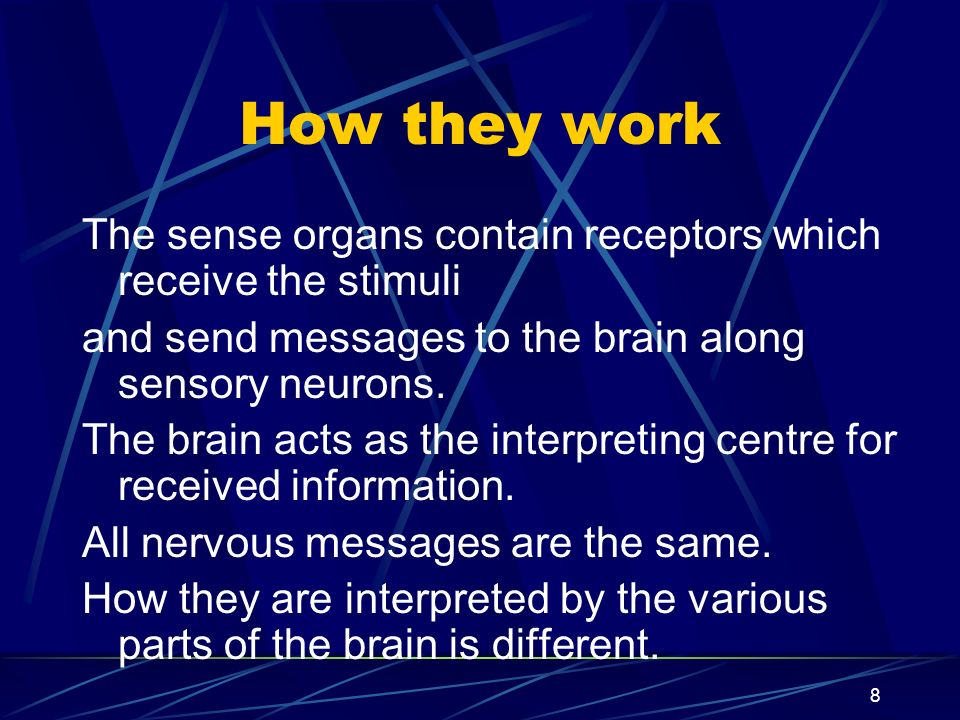 How they work

The sense organs contain receptors which receive the stimuli

and send messages to the brain along sensory neurons.

The brain acts as the interpreting centre for received information.

All nervous messages are the same.

How they are interpreted by the various parts of the brain is different.

8